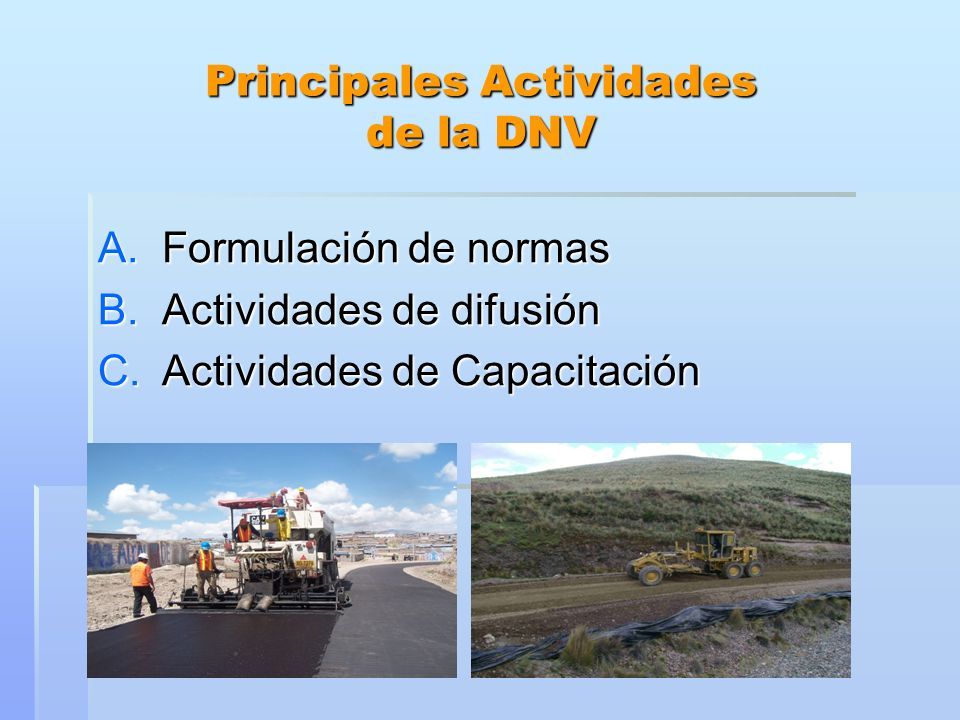 Principales Actividades de la DNV

A. Formulación de normas
B. Actividades de difusión
C. Actividades de Capacitación